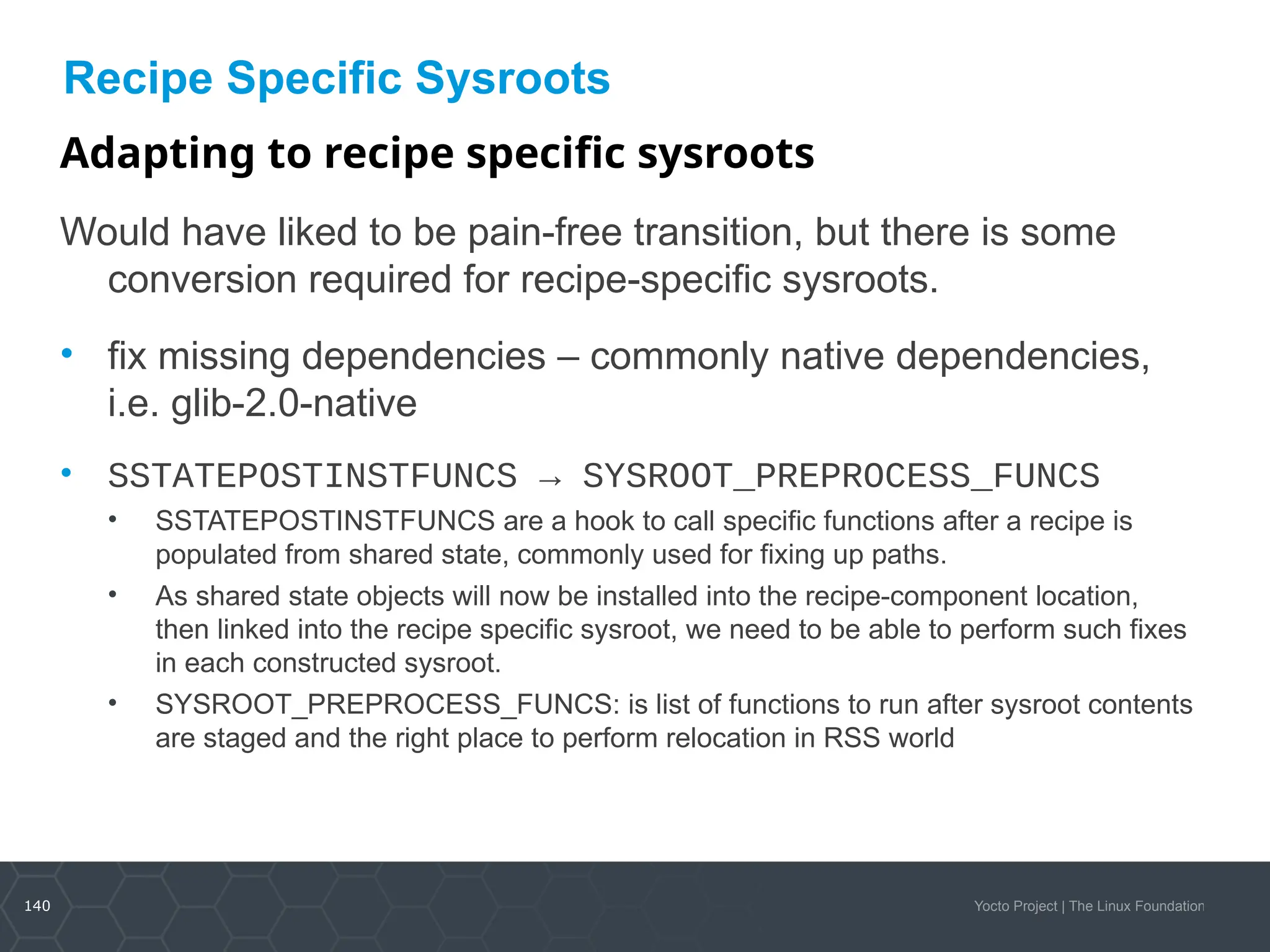 Recipe Specific Sysroots

Adapting to recipe specific sysroots

Would have liked to be pain-free transition, but there is some conversion required for recipe-specific sysroots.

• fix missing dependencies – commonly native dependencies, i.e. glib-2.0-native

• SSTATEPOSTINSTFUNCS → SYSROOT_PREPROCESS_FUNCS
  • SSTATEPOSTINSTFUNCS are a hook to call specific functions after a recipe is populated from shared state, commonly used for fixing up paths.
  • As shared state objects will now be installed into the recipe-component location, then linked into the recipe specific sysroot, we need to be able to perform such fixes in each constructed sysroot.
  • SYSROOT_PREPROCESS_FUNCS: is list of functions to run after sysroot contents are staged and the right place to perform relocation in RSS world

140

Yocto Project | The Linux Foundation